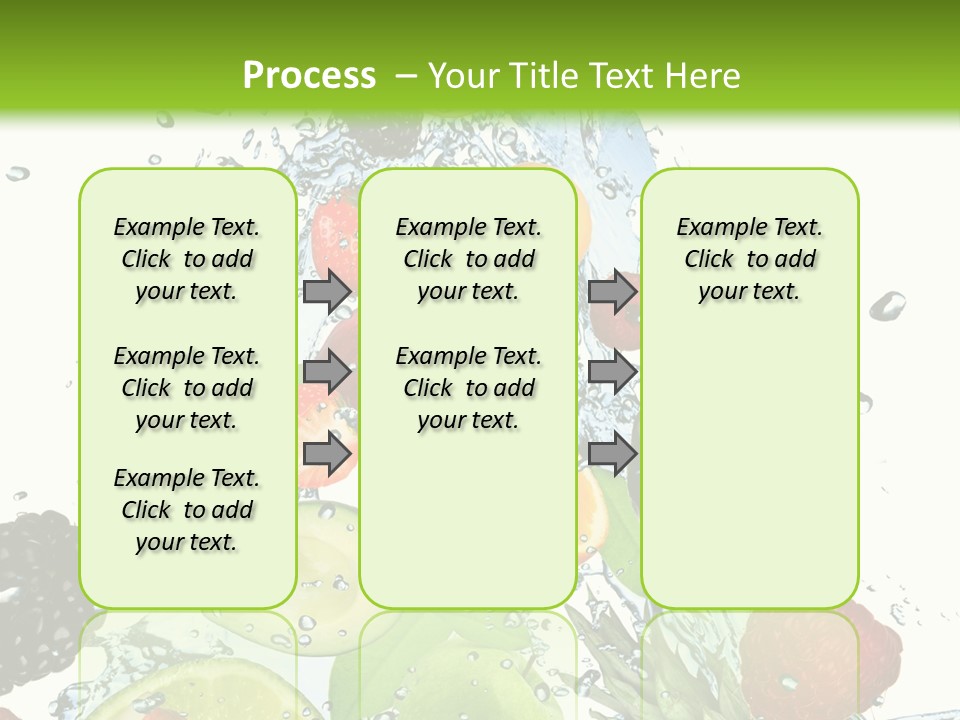 Process – Your Title Text Here

Example Text. Click to add your text.

Example Text. Click to add your text.

Example Text. Click to add your text.

Example Text. Click to add your text.

Example Text. Click to add your text.

Example Text. Click to add your text.